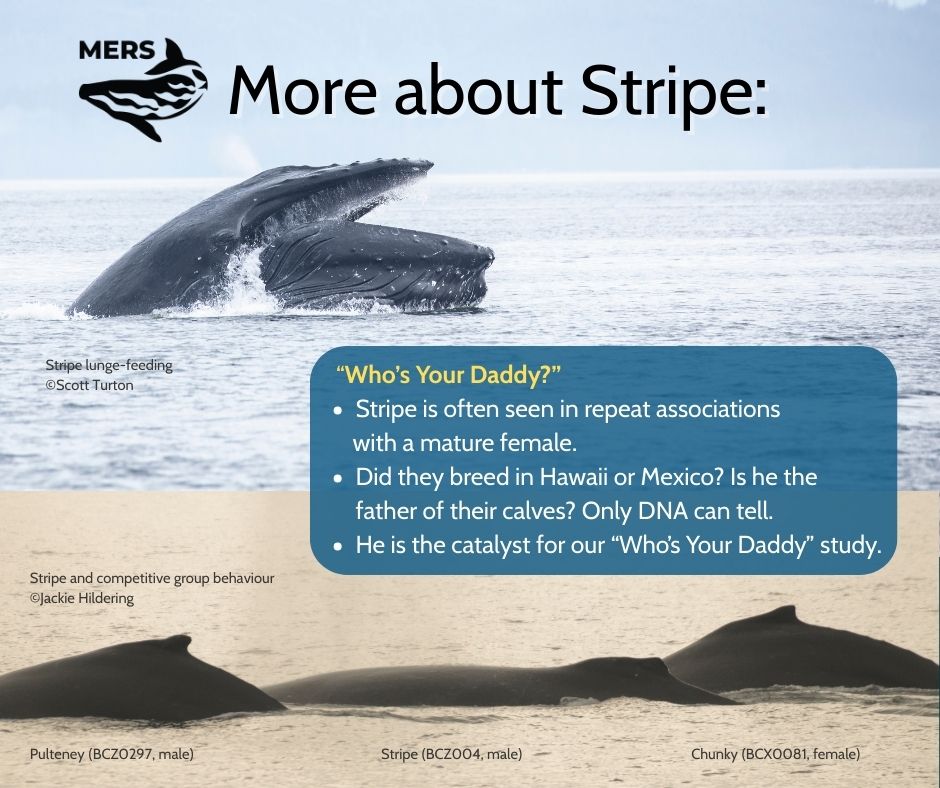 MERS

More about Stripe:

Stripe lunge-feeding
©Scott Turton

"Who's Your Daddy?"
• Stripe is often seen in repeat associations with a mature female.
• Did they breed in Hawaii or Mexico? Is he the father of their calves? Only DNA can tell.
• He is the catalyst for our "Who's Your Daddy" study.

Stripe and competitive group behaviour
©Jackie Hildering

Pulteney (BCZ0297, male)

Stripe (BCZ004, male)

Chunky (BCX0081, female)